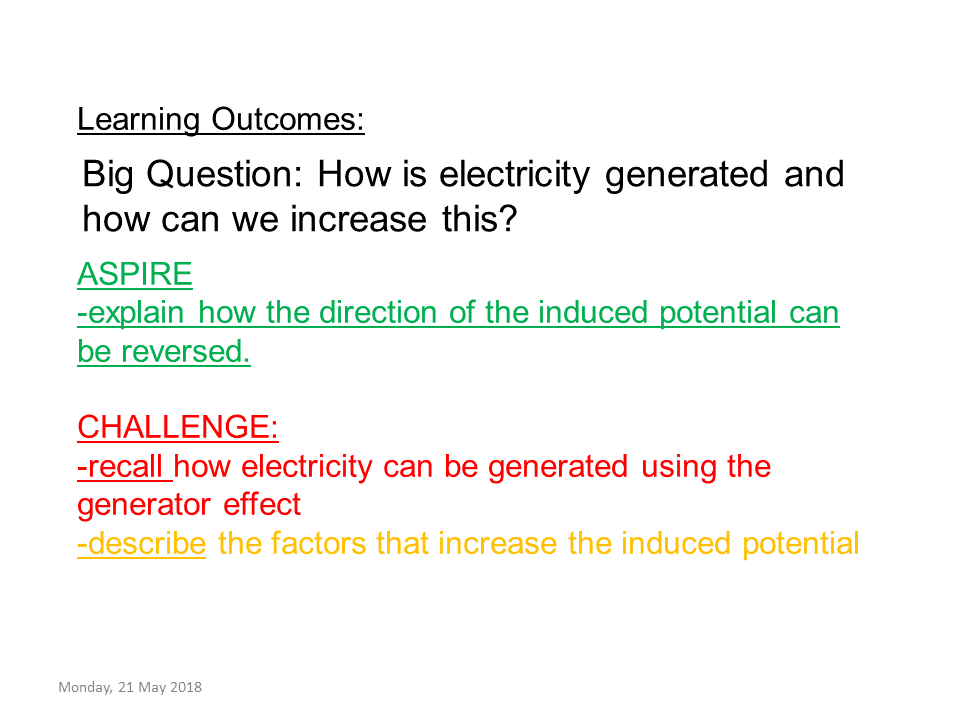 Learning Outcomes:

Big Question: How is electricity generated and how can we increase this?

ASPIRE
-explain how the direction of the induced potential can be reversed.

CHALLENGE:
-recall how electricity can be generated using the generator effect
-describe the factors that increase the induced potential

Monday, 21 May 2018